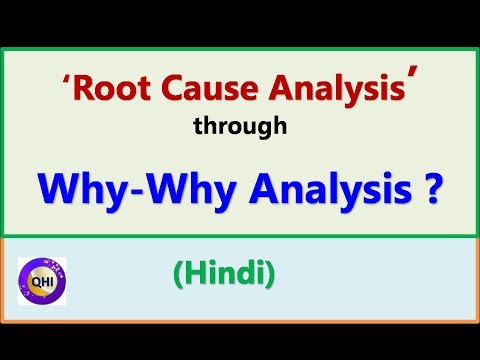 ‘Root Cause Analysis’

through

Why-Why Analysis ?

QHI

(Hindi)